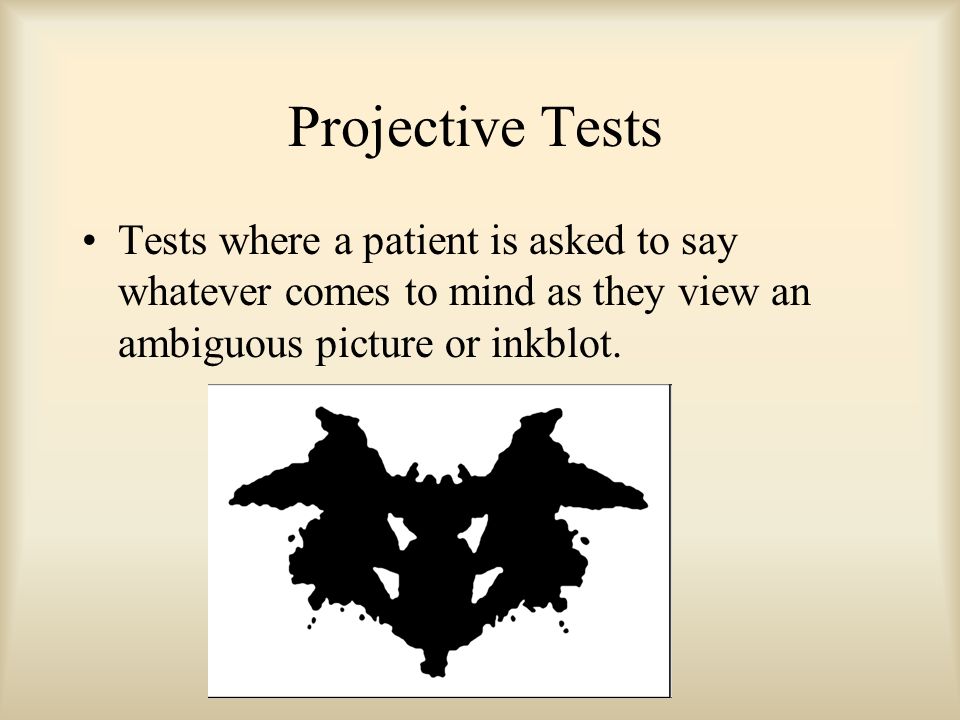 Projective Tests

• Tests where a patient is asked to say whatever comes to mind as they view an ambiguous picture or inkblot.